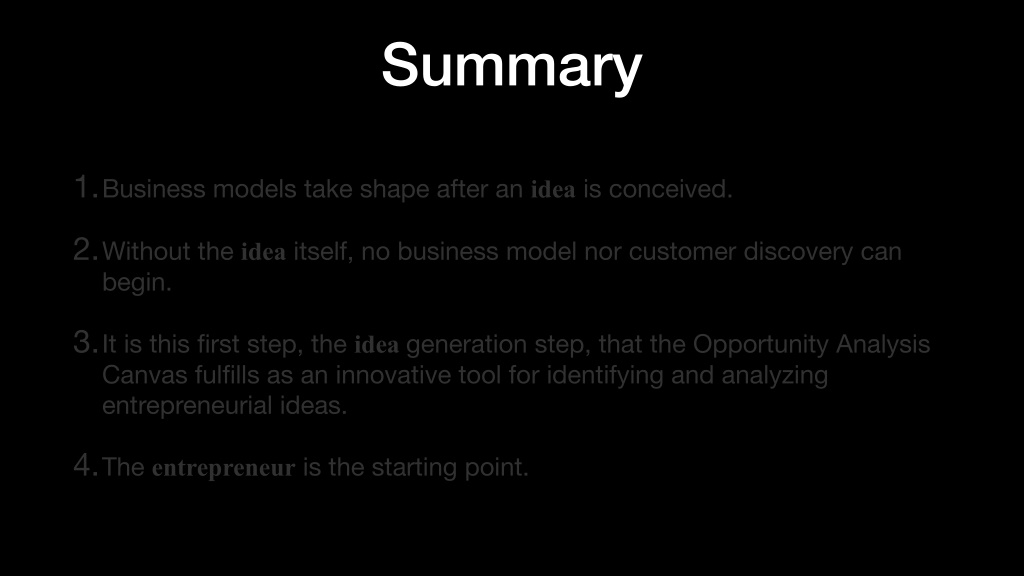 Summary

1. Business models take shape after an idea is conceived.

2. Without the idea itself, no business model nor customer discovery can begin.

3. It is this first step, the idea generation step, that the Opportunity Analysis Canvas fulfills as an innovative tool for identifying and analyzing entrepreneurial ideas.

4. The entrepreneur is the starting point.